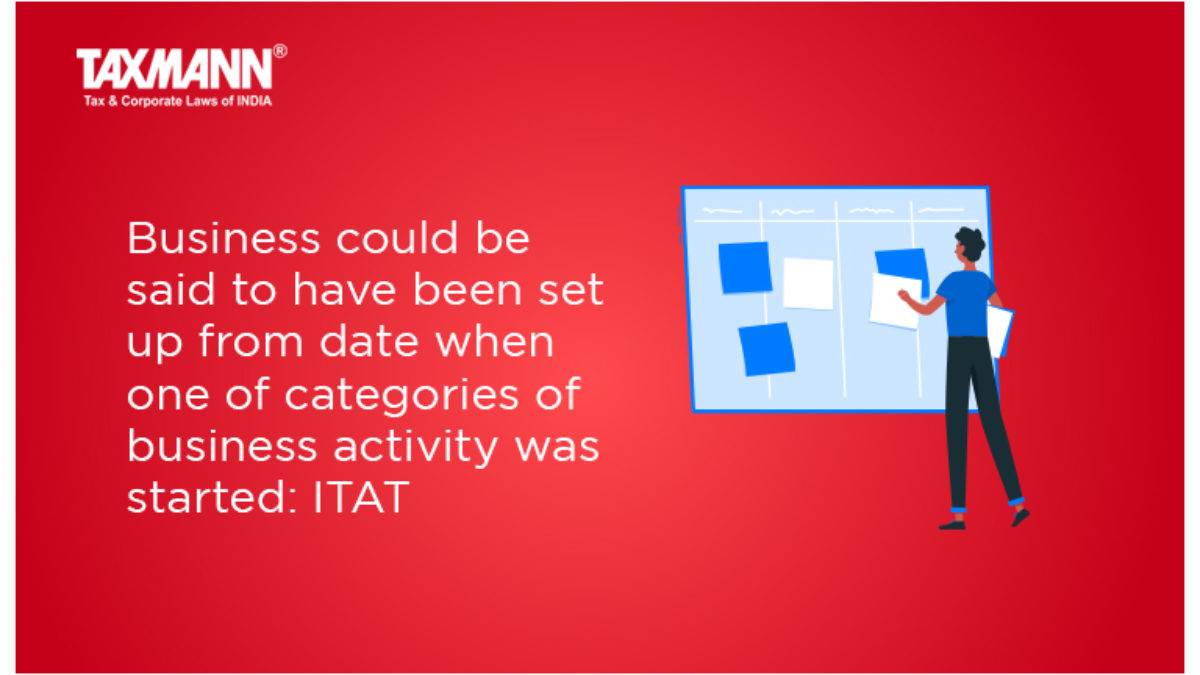 TAXMANN®
Tax & Corporate Laws of INDIA

Business could be said to have been set up from date when one of categories of business activity was started: ITAT